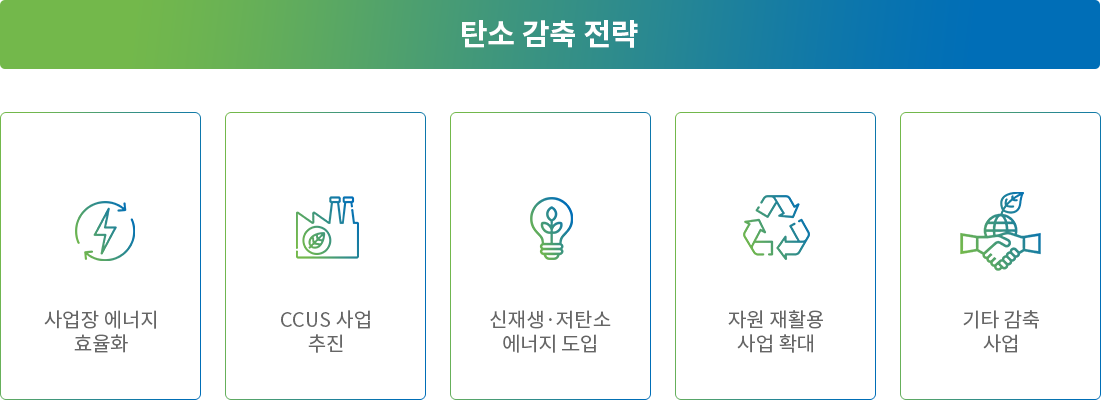 탄소 감축 전략

사업장 에너지 효율화

CCUS 사업 추진

신재생·저탄소 에너지 도입

자원 재활용 사업 확대

기타 감축 사업